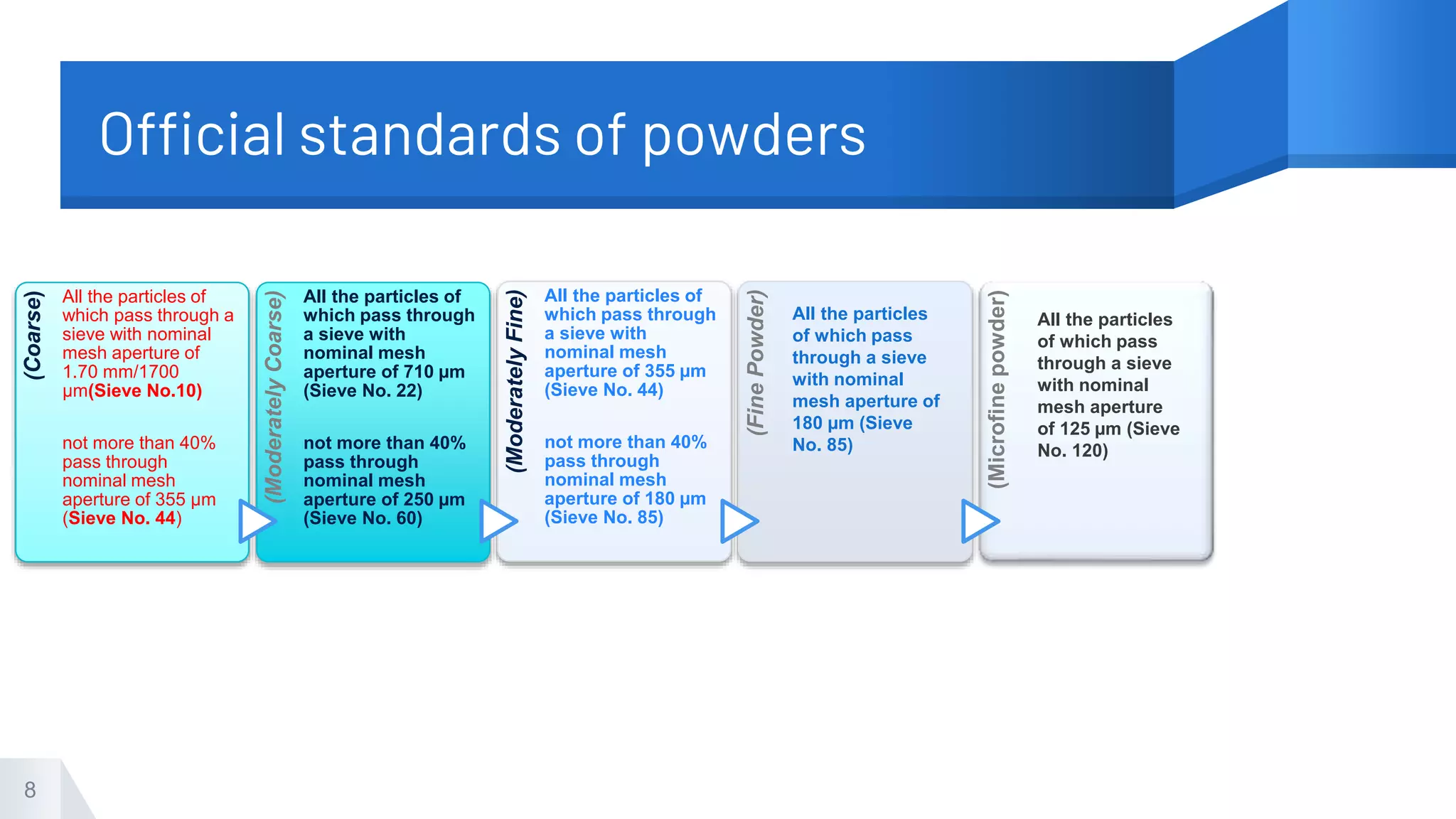 Official standards of powders

(Coarse)

All the particles of which pass through a sieve with nominal mesh aperture of 1.70 mm/1700 µm(Sieve No.10)

not more than 40% pass through nominal mesh aperture of 355 µm (Sieve No. 44)

(Moderately Coarse)

All the particles of which pass through a sieve with nominal mesh aperture of 710 µm (Sieve No. 22)

not more than 40% pass through nominal mesh aperture of 250 µm (Sieve No. 60)

(Moderately Fine)

All the particles of which pass through a sieve with nominal mesh aperture of 355 µm (Sieve No. 44)

not more than 40% pass through nominal mesh aperture of 180 µm (Sieve No. 85)

(Fine Powder)

All the particles of which pass through a sieve with nominal mesh aperture of 180 µm (Sieve No. 85)

(Microfine powder)

All the particles of which pass through a sieve with nominal mesh aperture of 125 µm (Sieve No. 120)

8